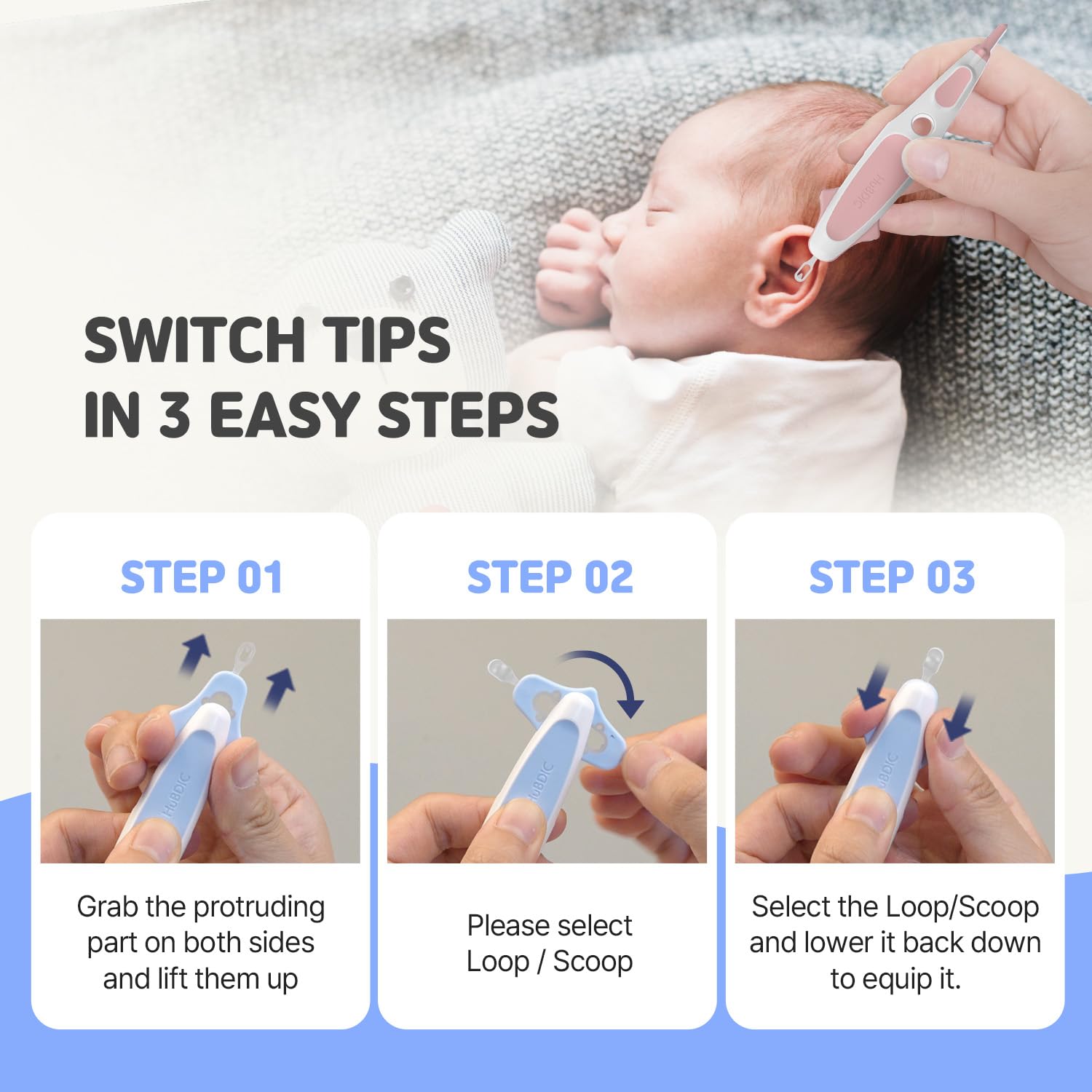 HuBDIC

SWITCH TIPS
IN 3 EASY STEPS

STEP 01

HuBDIC

Grab the protruding part on both sides and lift them up

STEP 02

HuBDIC

Please select Loop / Scoop

STEP 03

HuBDIC

Select the Loop/Scoop and lower it back down to equip it.